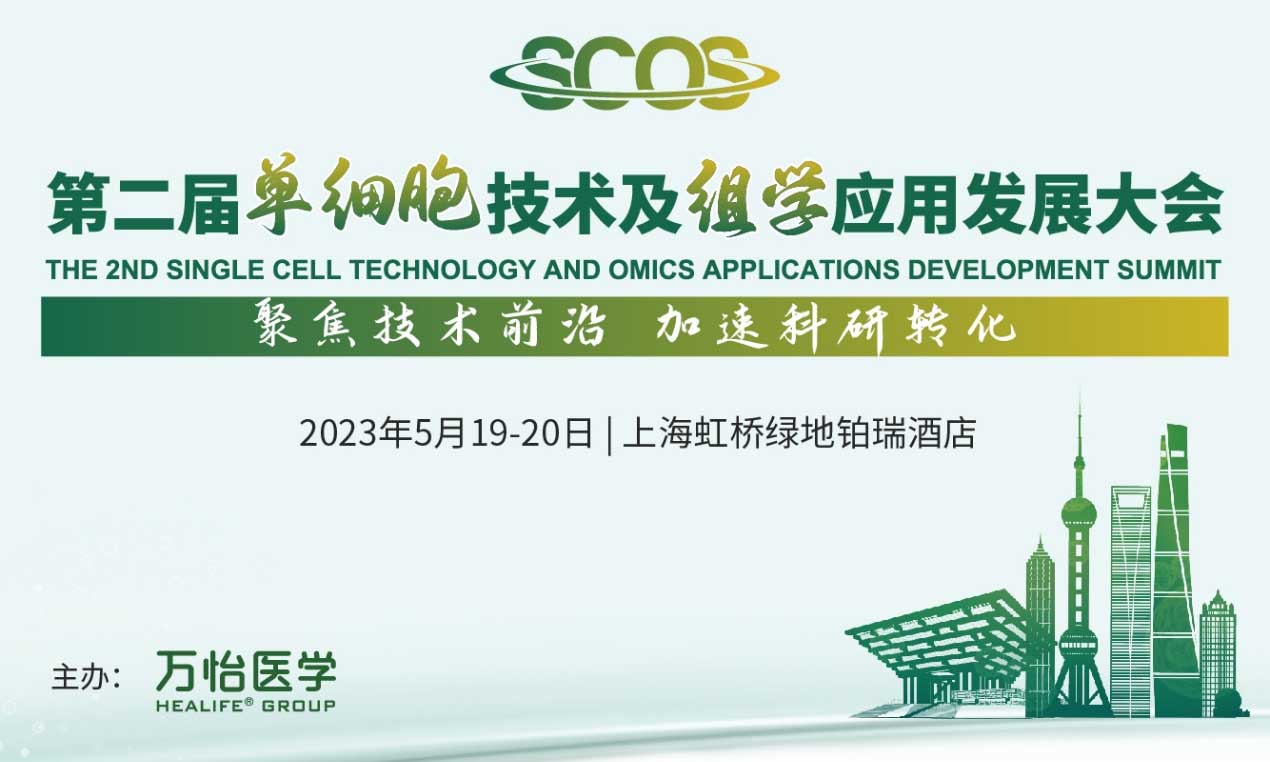 SCOS

第二届单细胞技术及组学应用发展大会

THE 2ND SINGLE CELL TECHNOLOGY AND OMICS APPLICATIONS DEVELOPMENT SUMMIT

聚焦技术前沿 加速科研转化

2023年5月19-20日 | 上海虹桥绿地铂瑞酒店

主办： 万怡医学
HEALIFE® GROUP